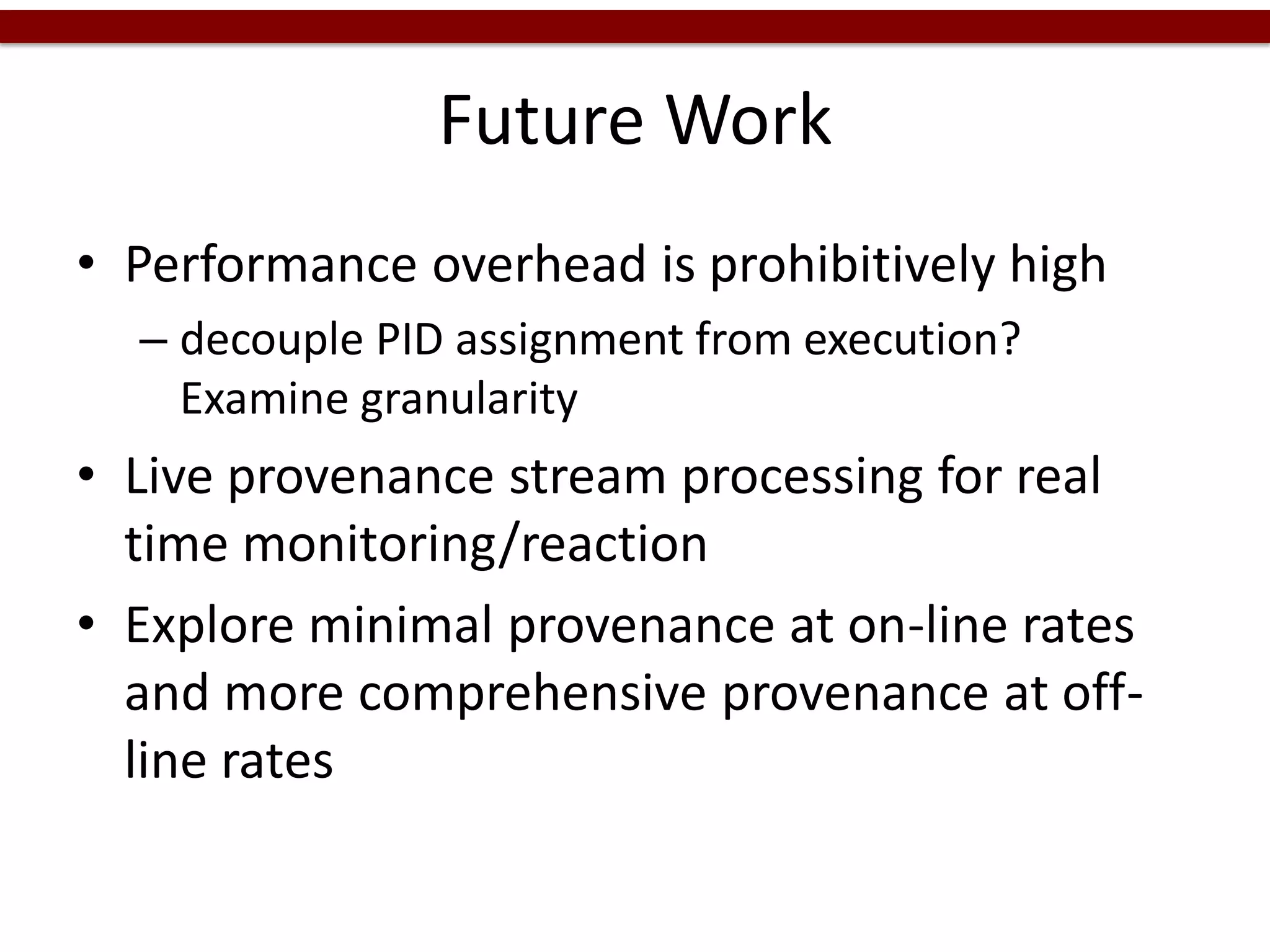 Future Work

• Performance overhead is prohibitively high
– decouple PID assignment from execution? Examine granularity

• Live provenance stream processing for real time monitoring/reaction

• Explore minimal provenance at on-line rates and more comprehensive provenance at off-line rates